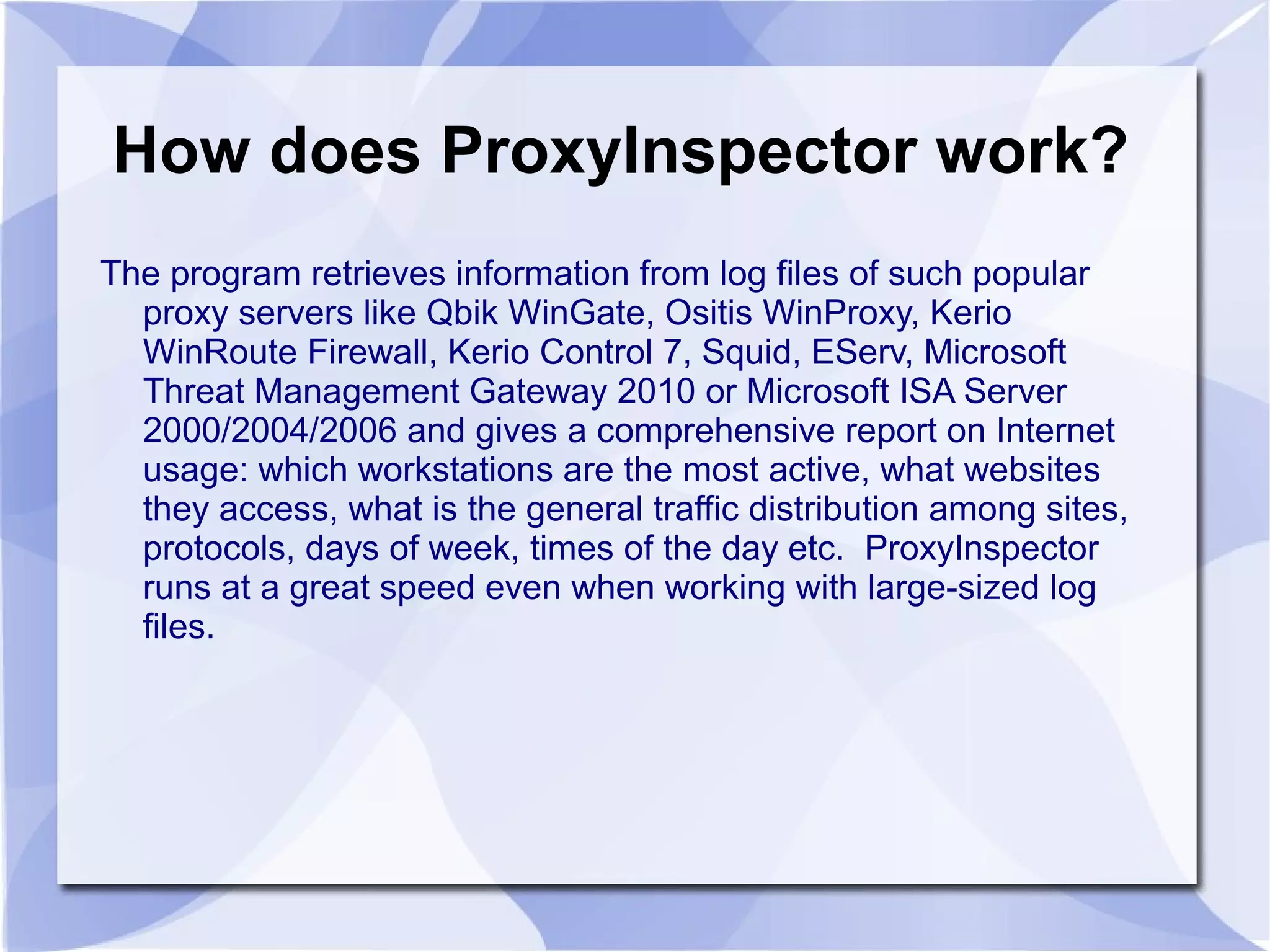 How does ProxyInspector work?

The program retrieves information from log files of such popular proxy servers like Qbik WinGate, Ositis WinProxy, Kerio WinRoute Firewall, Kerio Control 7, Squid, EServ, Microsoft Threat Management Gateway 2010 or Microsoft ISA Server 2000/2004/2006 and gives a comprehensive report on Internet usage: which workstations are the most active, what websites they access, what is the general traffic distribution among sites, protocols, days of week, times of the day etc.  ProxyInspector runs at a great speed even when working with large-sized log files.